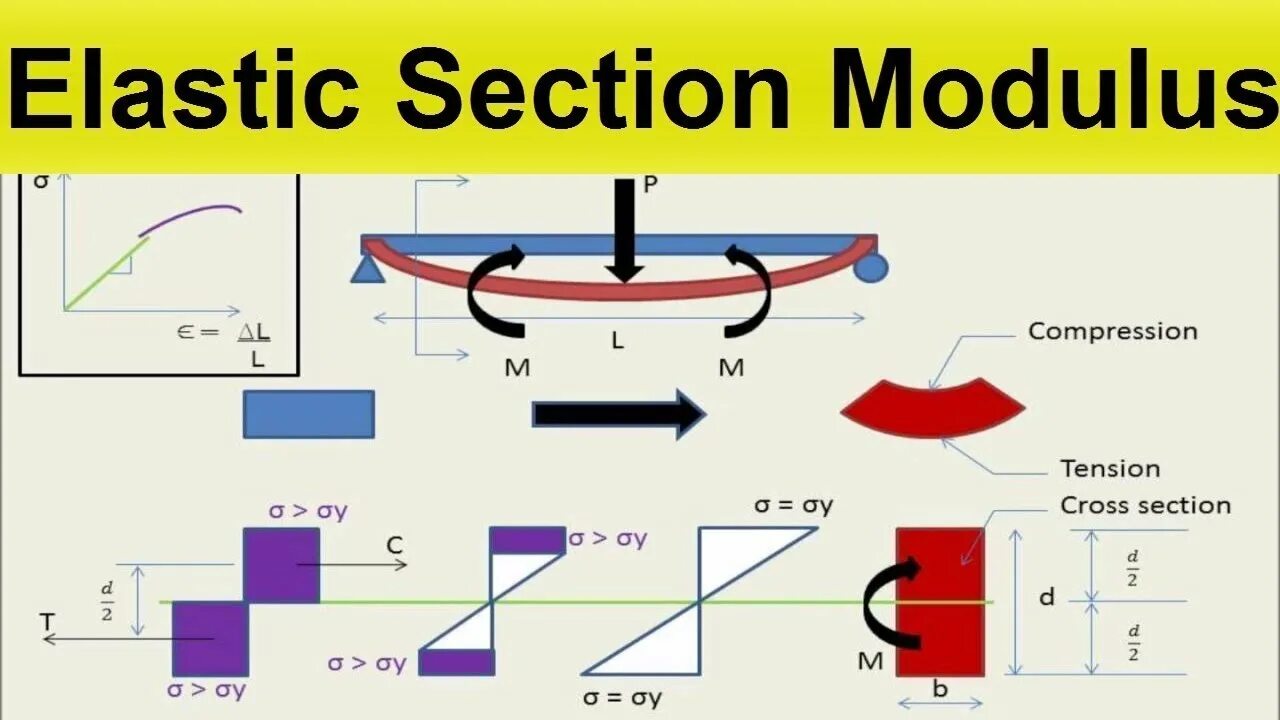 Elastic Section Modulus

σ

$\in = \frac{\Delta L}{L}$

P

L

M

M

Compression

Tension

Cross section

σ > σy

C

$\frac{d}{2}$

T

σ > σy

σ > σy

σ > σy

σ = σy

σ = σy

M

d

$\frac{d}{2}$

$\frac{d}{2}$

b